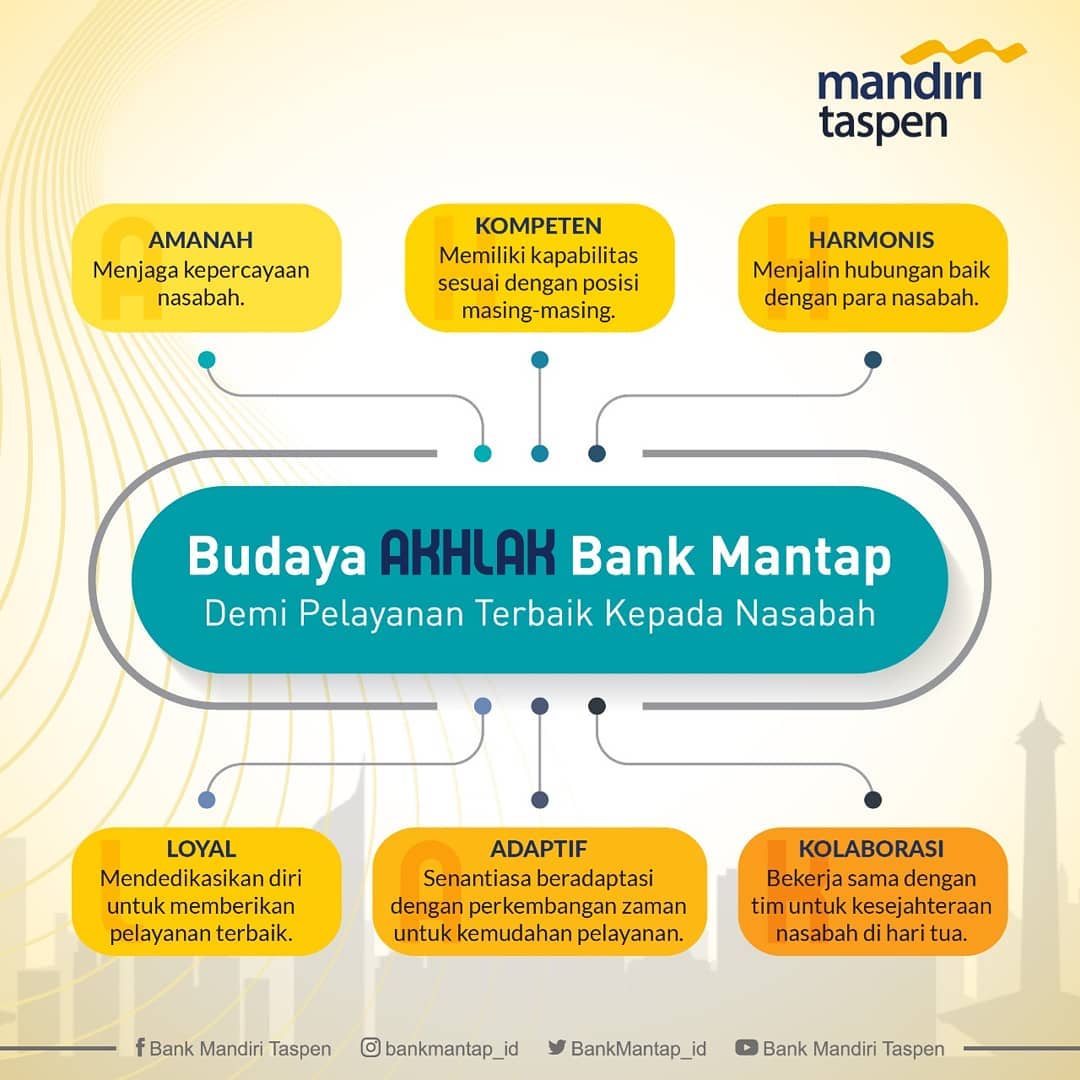 mandiri taspen

AMANAH
Menjaga kepercayaan nasabah.

KOMPETEN
Memiliki kapabilitas sesuai dengan posisi masing-masing.

HARMONIS
Menjalin hubungan baik dengan para nasabah.

Budaya AKHLAK Bank Mantap
Demi Pelayanan Terbaik Kepada Nasabah

LOYAL
Mendedikasikan diri untuk memberikan pelayanan terbaik.

ADAPTIF
Senantiasa beradaptasi dengan perkembangan zaman untuk kemudahan pelayanan.

KOLABORASI
Bekerja sama dengan tim untuk kesejahteraan nasabah di hari tua.

Bank Mandiri Taspen bankmantap_id BankMantap_id Bank Mandiri Taspen